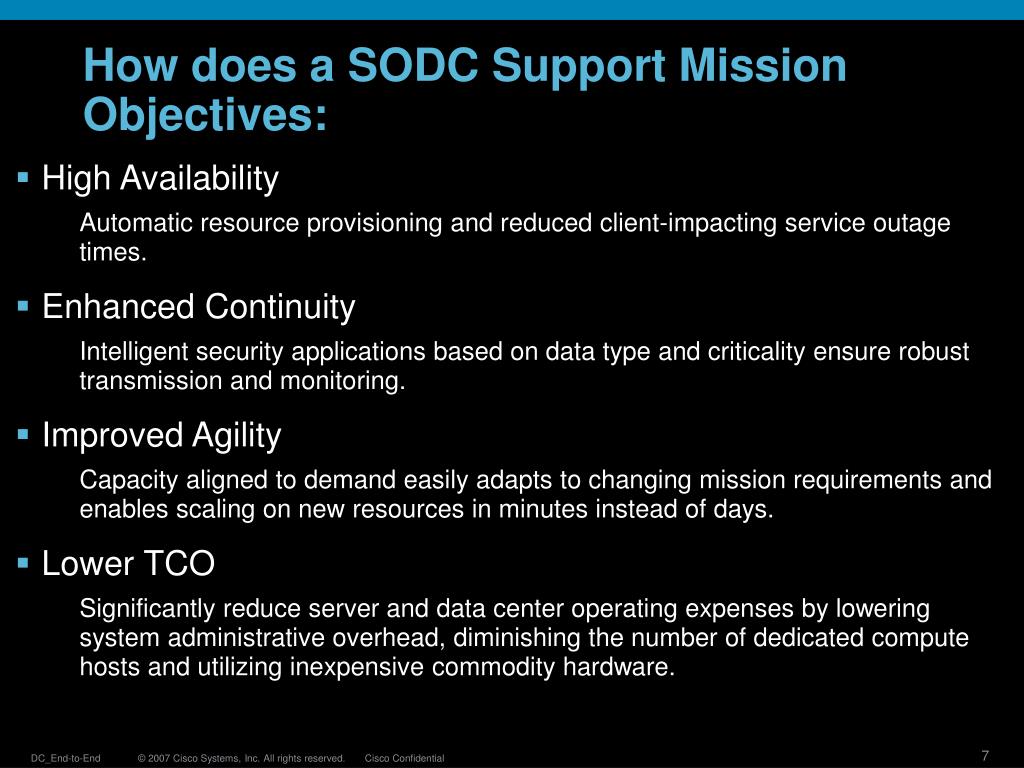 How does a SODC Support Mission Objectives:

▪ High Availability

Automatic resource provisioning and reduced client-impacting service outage times.

▪ Enhanced Continuity

Intelligent security applications based on data type and criticality ensure robust transmission and monitoring.

▪ Improved Agility

Capacity aligned to demand easily adapts to changing mission requirements and enables scaling on new resources in minutes instead of days.

▪ Lower TCO

Significantly reduce server and data center operating expenses by lowering system administrative overhead, diminishing the number of dedicated compute hosts and utilizing inexpensive commodity hardware.

DC_End-to-End © 2007 Cisco Systems, Inc. All rights reserved. Cisco Confidential 7